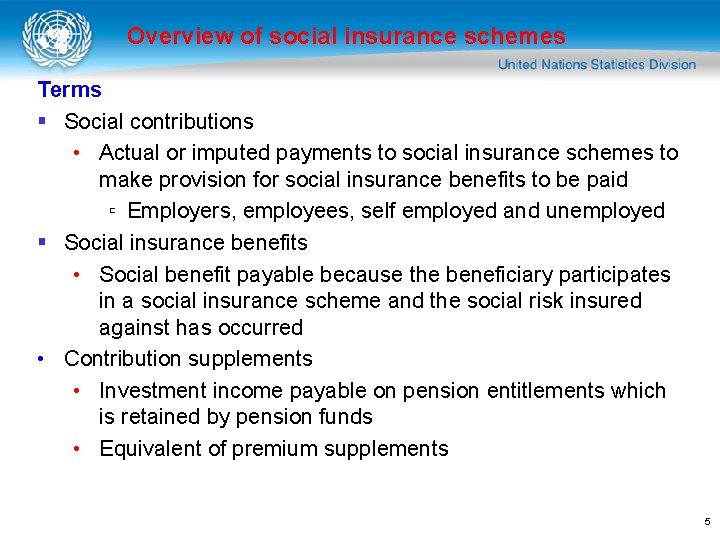 Overview of social insurance schemes

United Nations Statistics Division

Terms

▪ Social contributions

• Actual or imputed payments to social insurance schemes to make provision for social insurance benefits to be paid

▫ Employers, employees, self employed and unemployed

▪ Social insurance benefits

• Social benefit payable because the beneficiary participates in a social insurance scheme and the social risk insured against has occurred

• Contribution supplements

• Investment income payable on pension entitlements which is retained by pension funds

• Equivalent of premium supplements

5